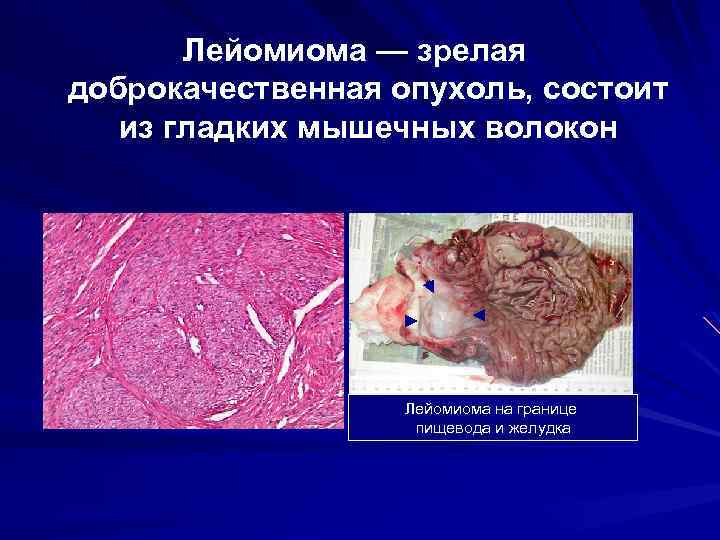 Лейомиома — зрелая доброкачественная опухоль, состоит из гладких мышечных волокон

Лейомиома на границе пищевода и желудка